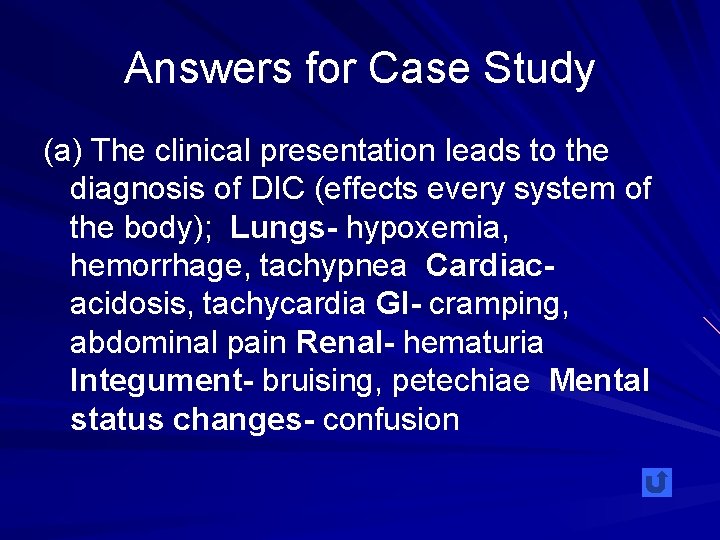 Answers for Case Study

(a) The clinical presentation leads to the diagnosis of DIC (effects every system of the body); Lungs- hypoxemia, hemorrhage, tachypnea Cardiac- acidosis, tachycardia GI- cramping, abdominal pain Renal- hematuria Integument- bruising, petechiae Mental status changes- confusion